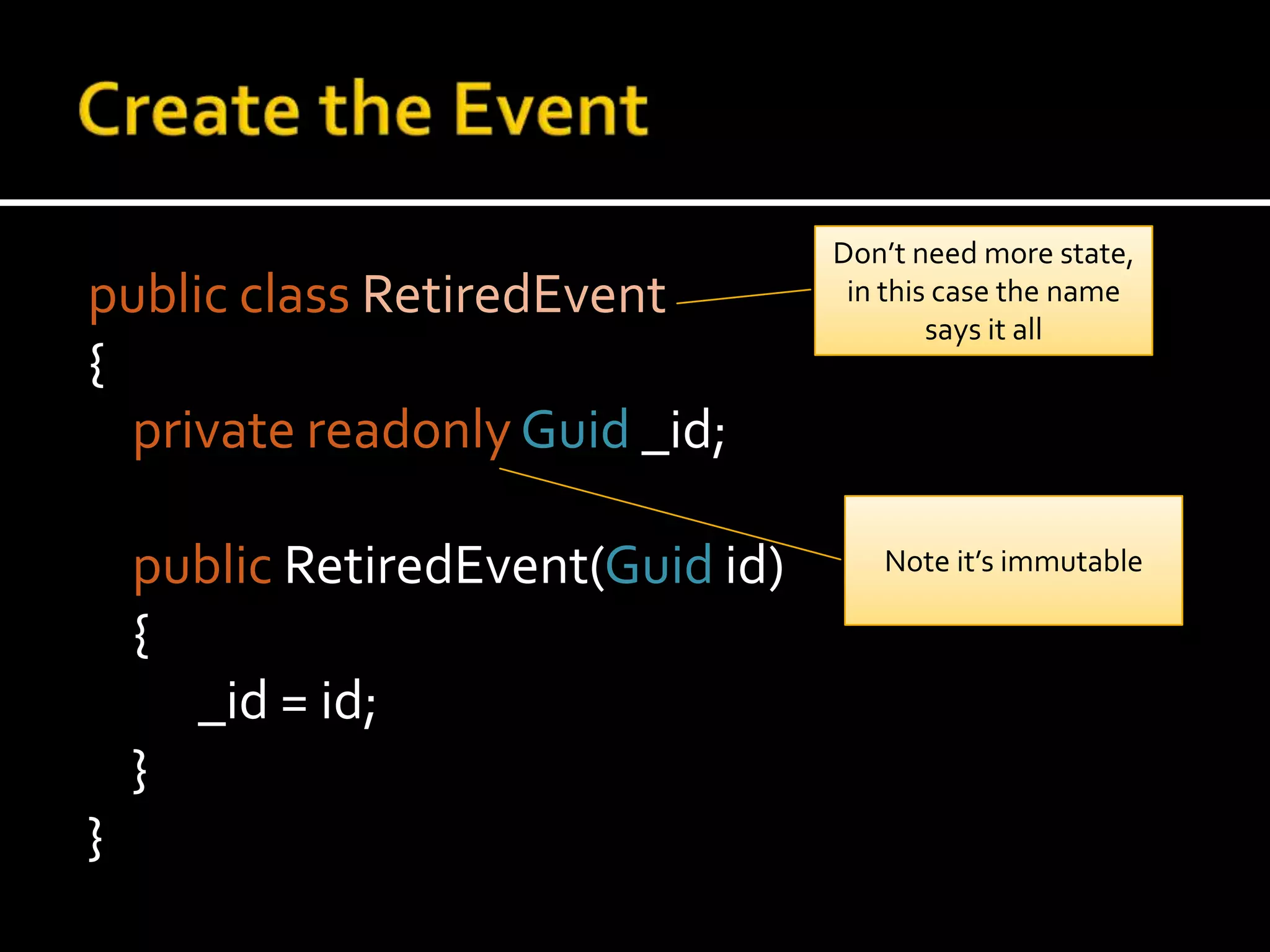 Create the Event

public class RetiredEvent
{
private readonly Guid _id;

public RetiredEvent(Guid id)
{
_id = id;
}
}

Don't need more state, in this case the name says it all

Note it's immutable